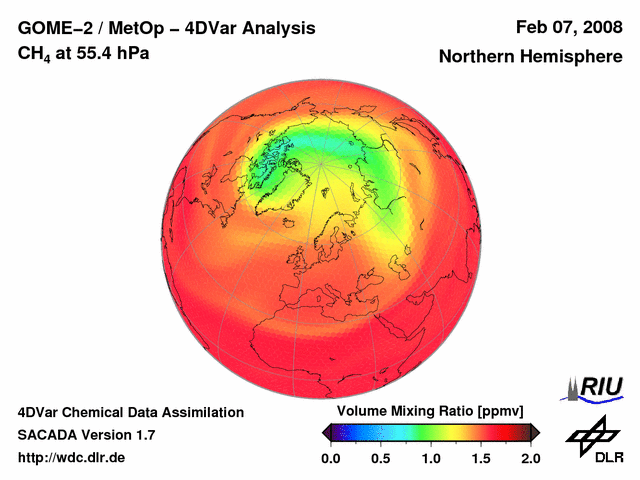 GOME–2 / MetOp – 4DVar Analysis
$CH_4$ at 55.4 hPa

Feb 07, 2008
Northern Hemisphere

4DVar Chemical Data Assimilation
SACADA Version 1.7
http://wdc.dlr.de

Volume Mixing Ratio [ppmv]
0.0 0.5 1.0 1.5 2.0

RIU

DLR